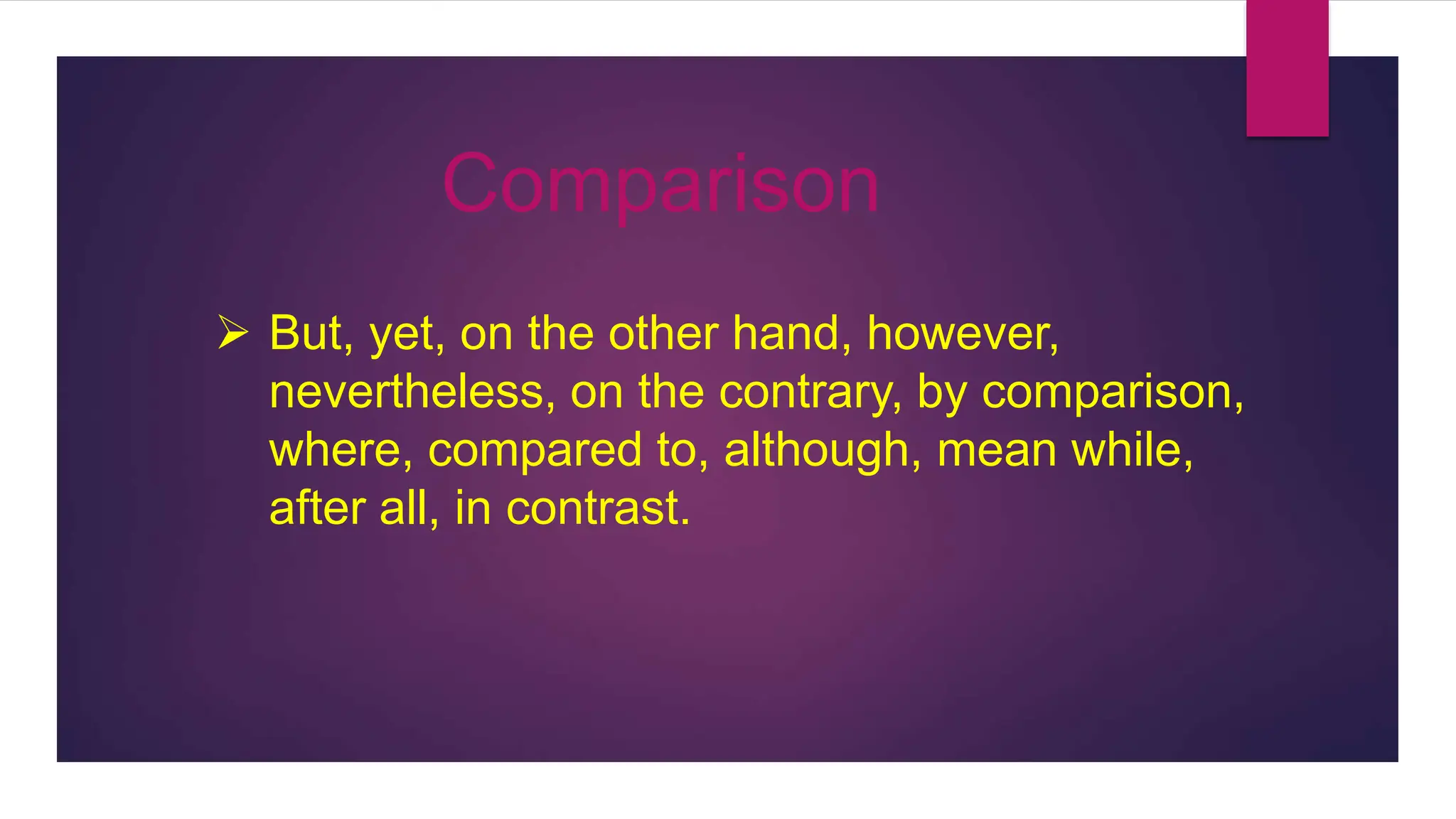 Comparison

➢ But, yet, on the other hand, however, nevertheless, on the contrary, by comparison, where, compared to, although, mean while, after all, in contrast.